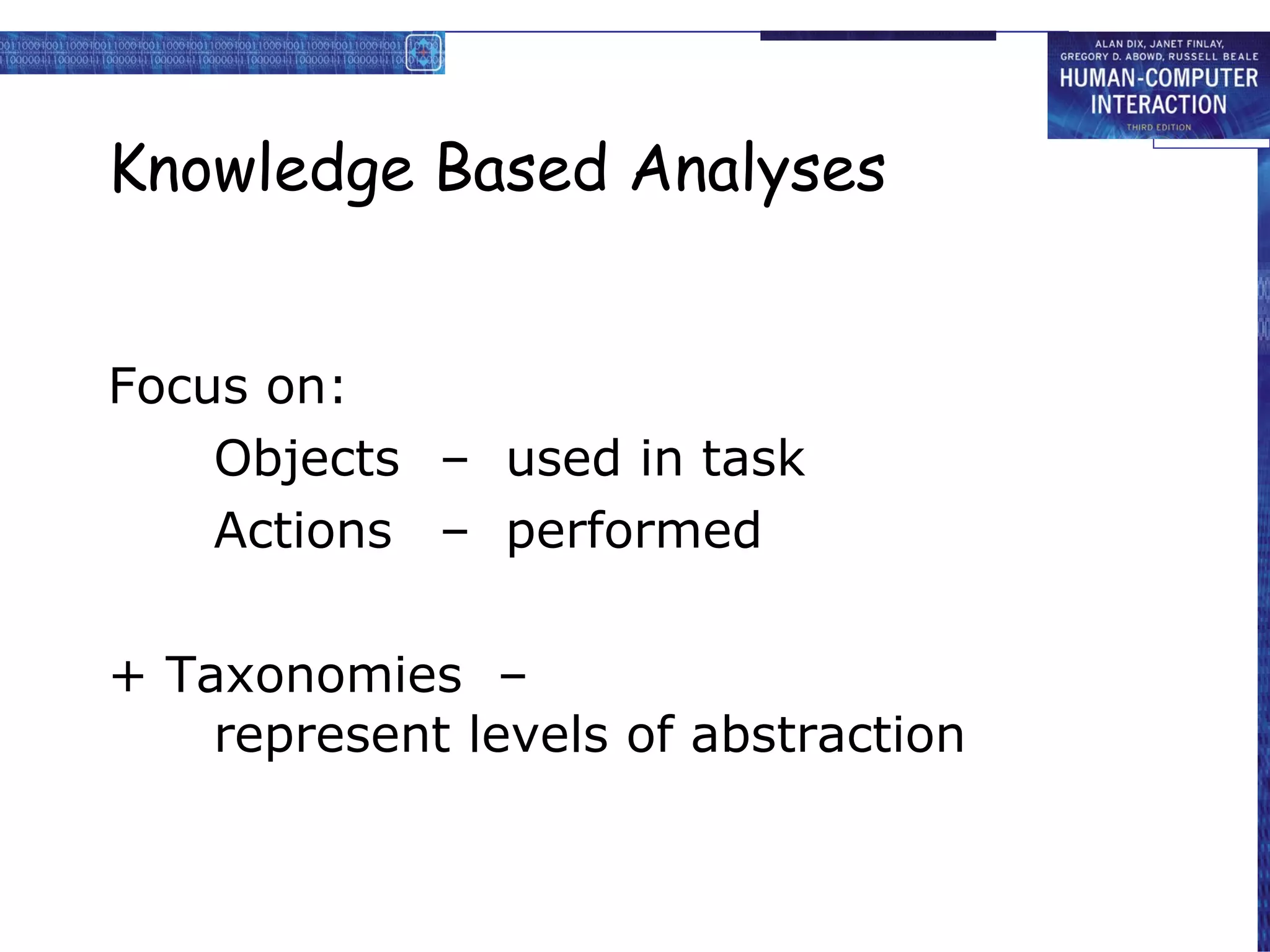 ALAN DIX, JANET FINLAY, GREGORY D. ABOWD, RUSSELL BEALE
HUMAN-COMPUTER INTERACTION
THIRD EDITION

Knowledge Based Analyses

Focus on:

Objects – used in task

Actions – performed

+ Taxonomies –
represent levels of abstraction